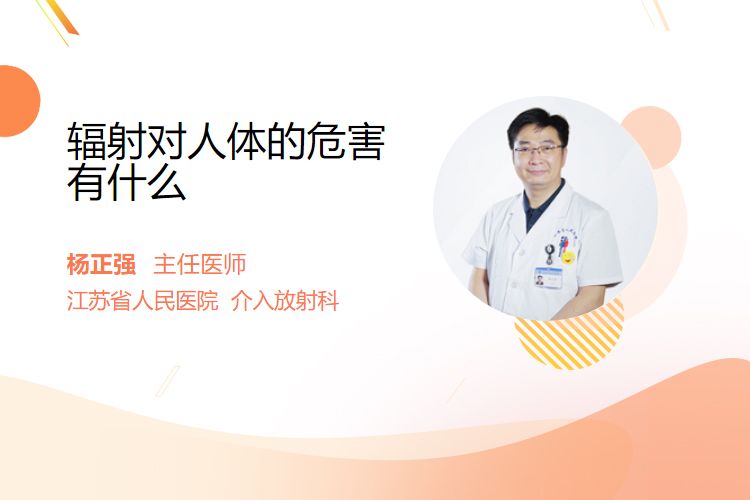 辐射对人体的危害有什么

杨正强 主任医师

江苏省人民医院 介入放射科